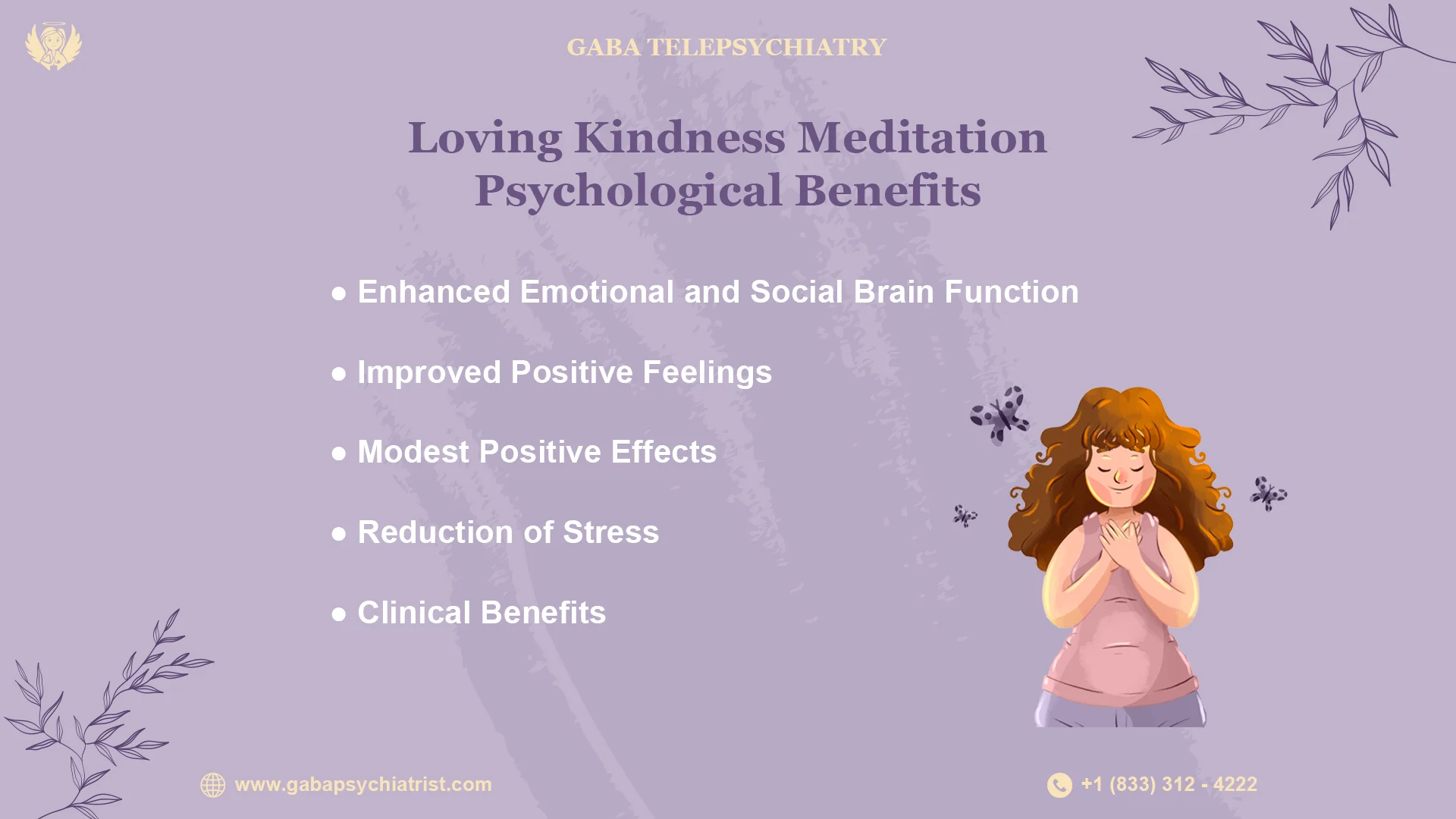 GABA TELEPSYCHIATRY

Loving Kindness Meditation
Psychological Benefits

● Enhanced Emotional and Social Brain Function

● Improved Positive Feelings

● Modest Positive Effects

● Reduction of Stress

● Clinical Benefits

www.gabapsychiatrist.com

+1 (833) 312 - 4222